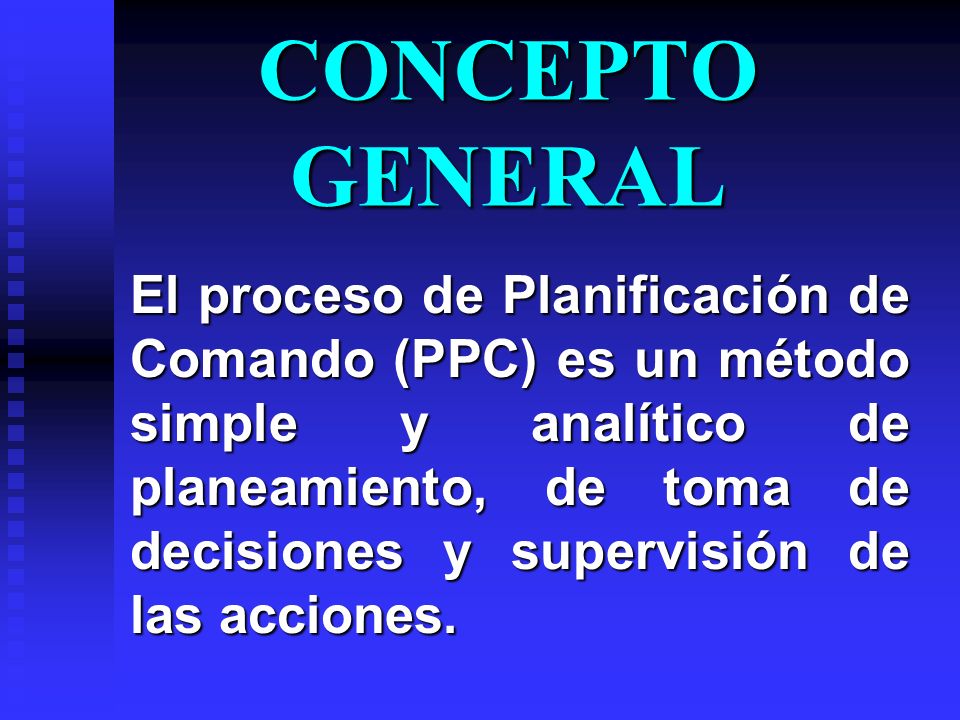 CONCEPTO GENERAL

El proceso de Planificación de Comando (PPC) es un método simple y analítico de planeamiento, de toma de decisiones y supervisión de las acciones.